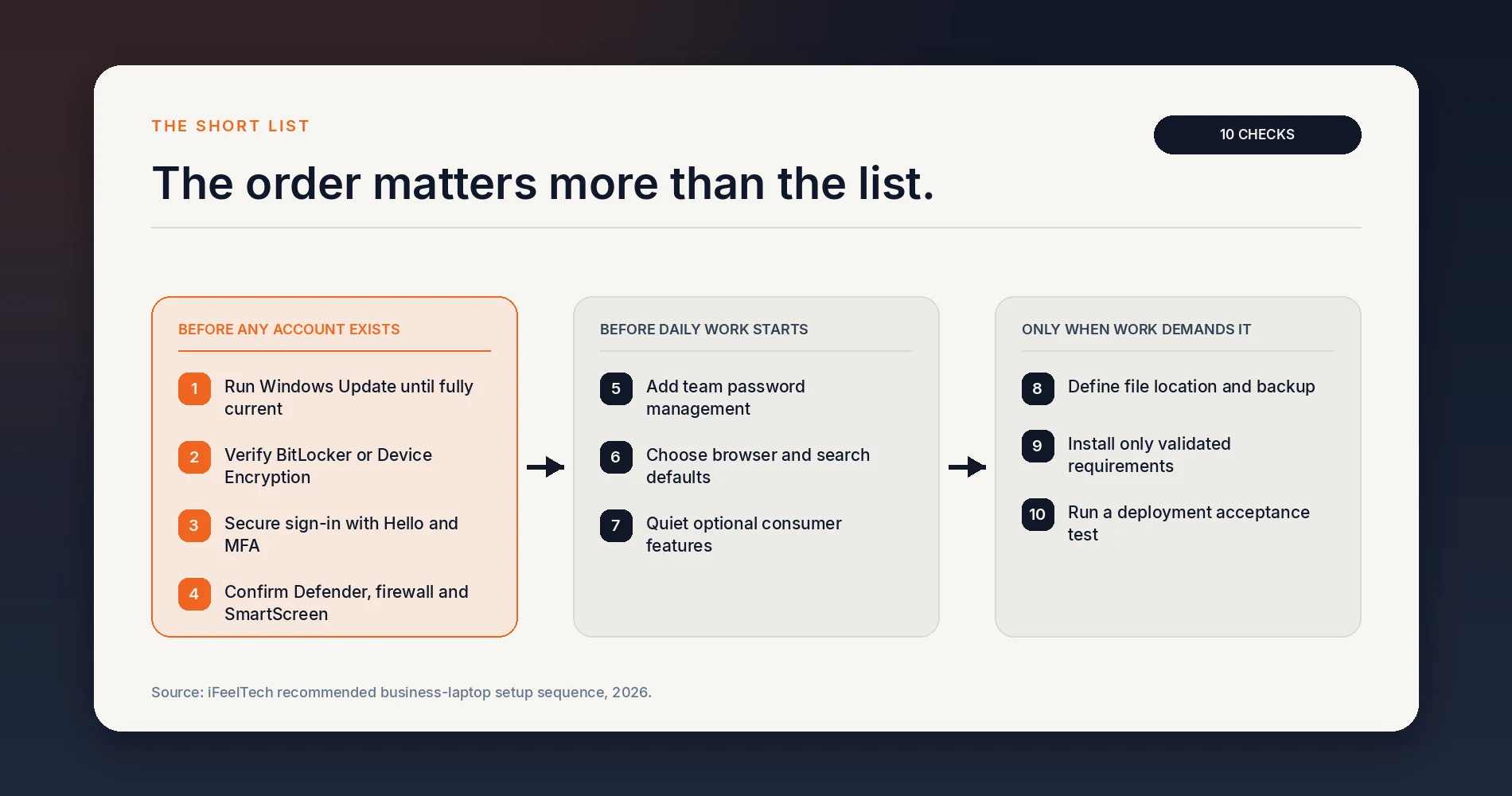 THE SHORT LIST

10 CHECKS

The order matters more than the list.

BEFORE ANY ACCOUNT EXISTS

1 Run Windows Update until fully current

2 Verify BitLocker or Device Encryption

3 Secure sign-in with Hello and MFA

4 Confirm Defender, firewall and SmartScreen

BEFORE DAILY WORK STARTS

5 Add team password management

6 Choose browser and search defaults

7 Quiet optional consumer features

ONLY WHEN WORK DEMANDS IT

8 Define file location and backup

9 Install only validated requirements

10 Run a deployment acceptance test

Source: iFeelTech recommended business-laptop setup sequence, 2026.